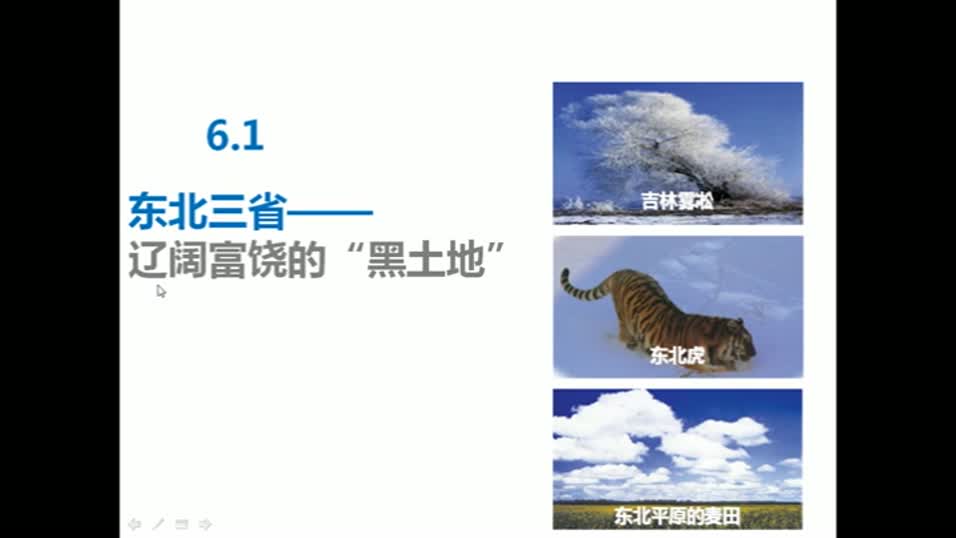 6.1

东北三省——
辽阔富饶的“黑土地”

吉林雾凇

东北虎

东北平原的麦田